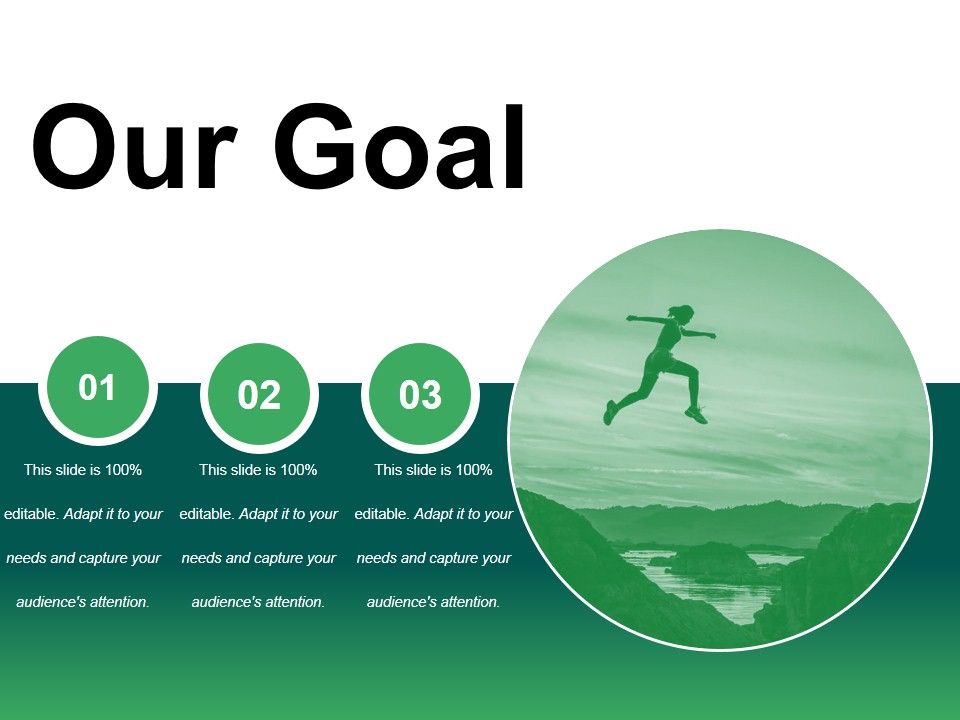 Our Goal

01

This slide is 100% editable. Adapt it to your needs and capture your audience's attention.

02

This slide is 100% editable. Adapt it to your needs and capture your audience's attention.

03

This slide is 100% editable. Adapt it to your needs and capture your audience's attention.